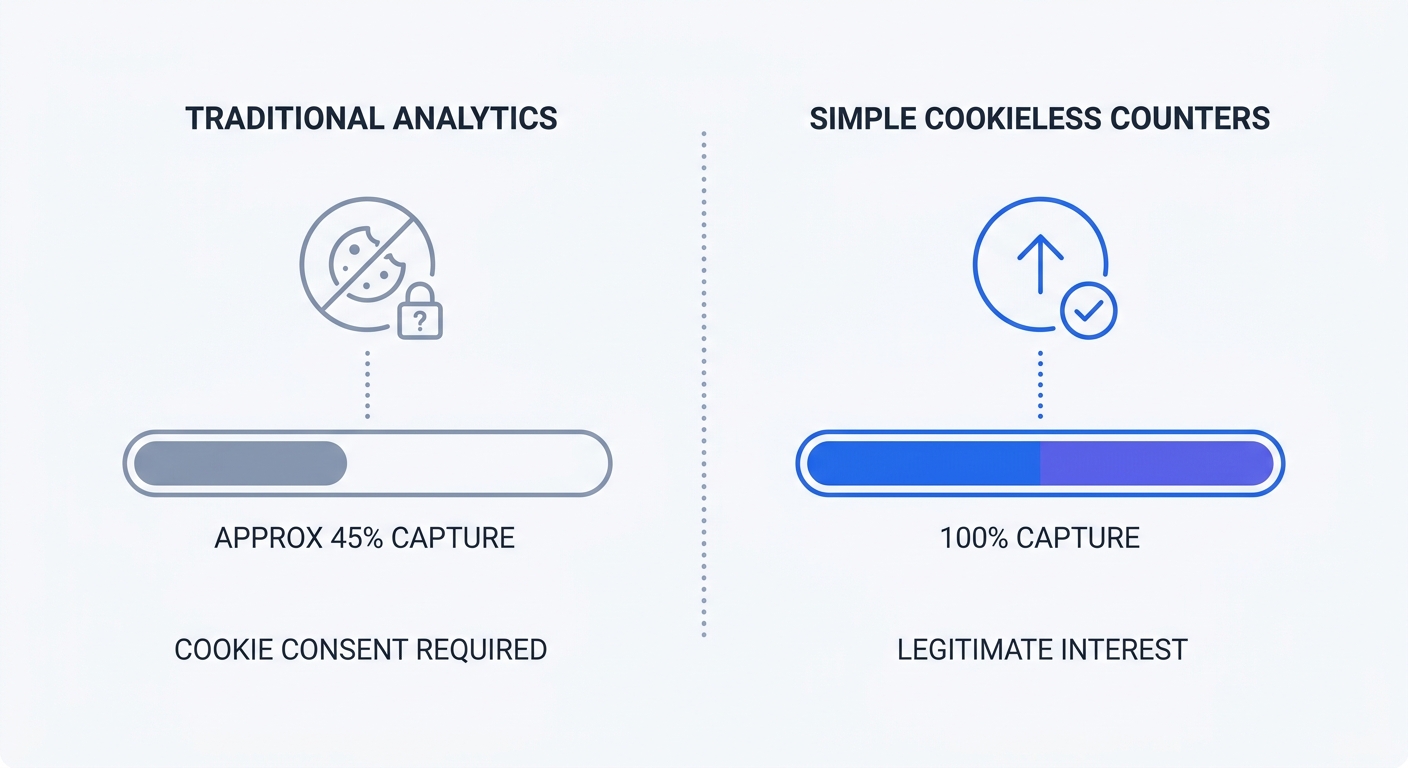 TRADITIONAL ANALYTICS

?

APPROX 45% CAPTURE

COOKIE CONSENT REQUIRED

SIMPLE COOKIELESS COUNTERS

100% CAPTURE

LEGITIMATE INTEREST